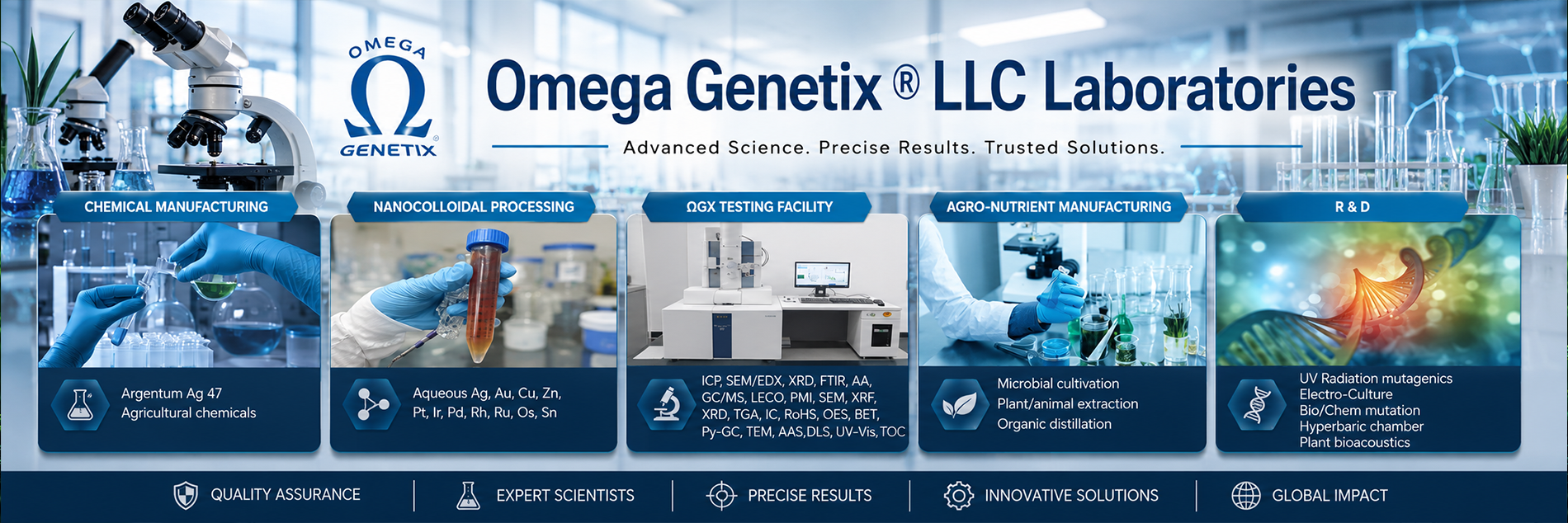 OMEGA
Ω
GENETIX

Omega Genetix ® LLC Laboratories

Advanced Science. Precise Results. Trusted Solutions.

CHEMICAL MANUFACTURING

Argentum Ag 47
Agricultural chemicals

NANOCOLLOIDAL PROCESSING

Aqueous Ag, Au, Cu, Zn, Pt, Ir, Pd, Rh, Ru, Os, Sn

ΩGX TESTING FACILITY

ICP, SEM/EDX, XRD, FTIR, AA, GC/MS, LECO, PMI, SEM, XRF, XRD, TGA, IC, RoHS, OES, BET, Py-GC, TEM, AAS,DLS, UV-Vis, TOC

AGRO-NUTRIENT MANUFACTURING

Microbial cultivation
Plant/animal extraction
Organic distillation

R & D

UV Radiation mutagenics
Electro-Culture
Bio/Chem mutation
Hyperbaric chamber
Plant bioacoustics

QUALITY ASSURANCE | EXPERT SCIENTISTS | PRECISE RESULTS | INNOVATIVE SOLUTIONS | GLOBAL IMPACT